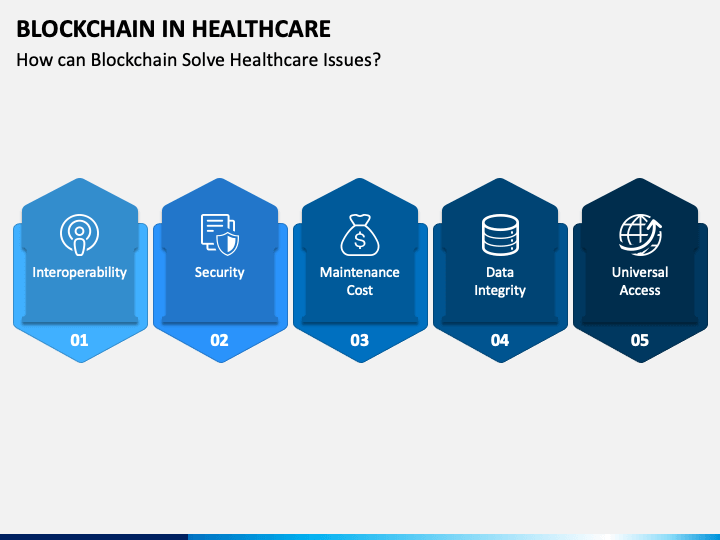 BLOCKCHAIN IN HEALTHCARE

How can Blockchain Solve Healthcare Issues?

Interoperability
01

Security
02

Maintenance Cost
03

Data Integrity
04

Universal Access
05